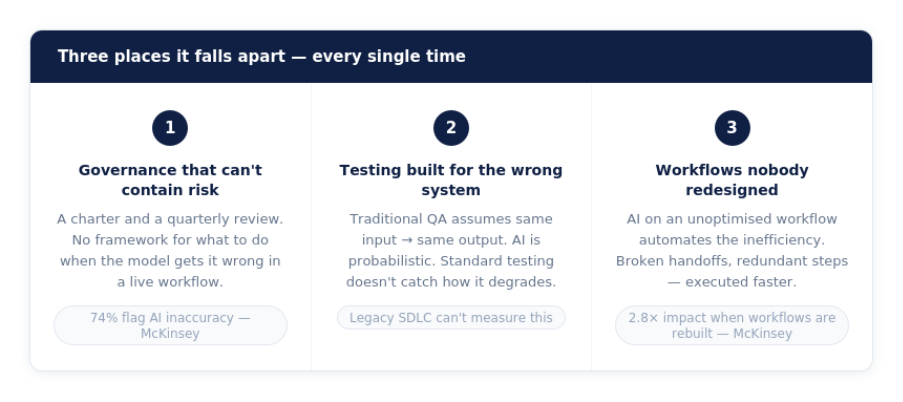 Three places it falls apart — every single time

1

Governance that can't contain risk

A charter and a quarterly review. No framework for what to do when the model gets it wrong in a live workflow.

74% flag AI inaccuracy — McKinsey

2

Testing built for the wrong system

Traditional QA assumes same input → same output. AI is probabilistic. Standard testing doesn't catch how it degrades.

Legacy SDLC can't measure this

3

Workflows nobody redesigned

AI on an unoptimised workflow automates the inefficiency. Broken handoffs, redundant steps — executed faster.

2.8× impact when workflows are rebuilt — McKinsey